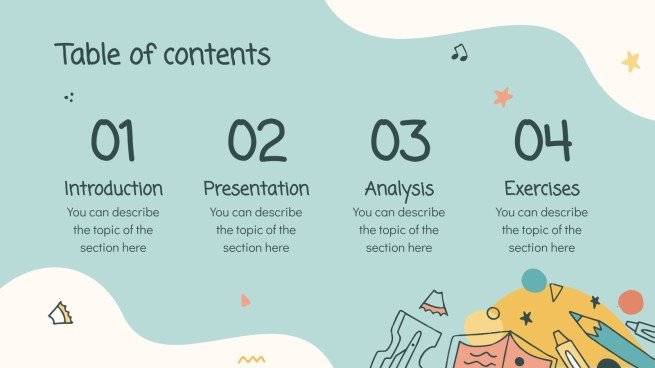 Table of contents

01
Introduction
You can describe the topic of the section here

02
Presentation
You can describe the topic of the section here

03
Analysis
You can describe the topic of the section here

04
Exercises
You can describe the topic of the section here